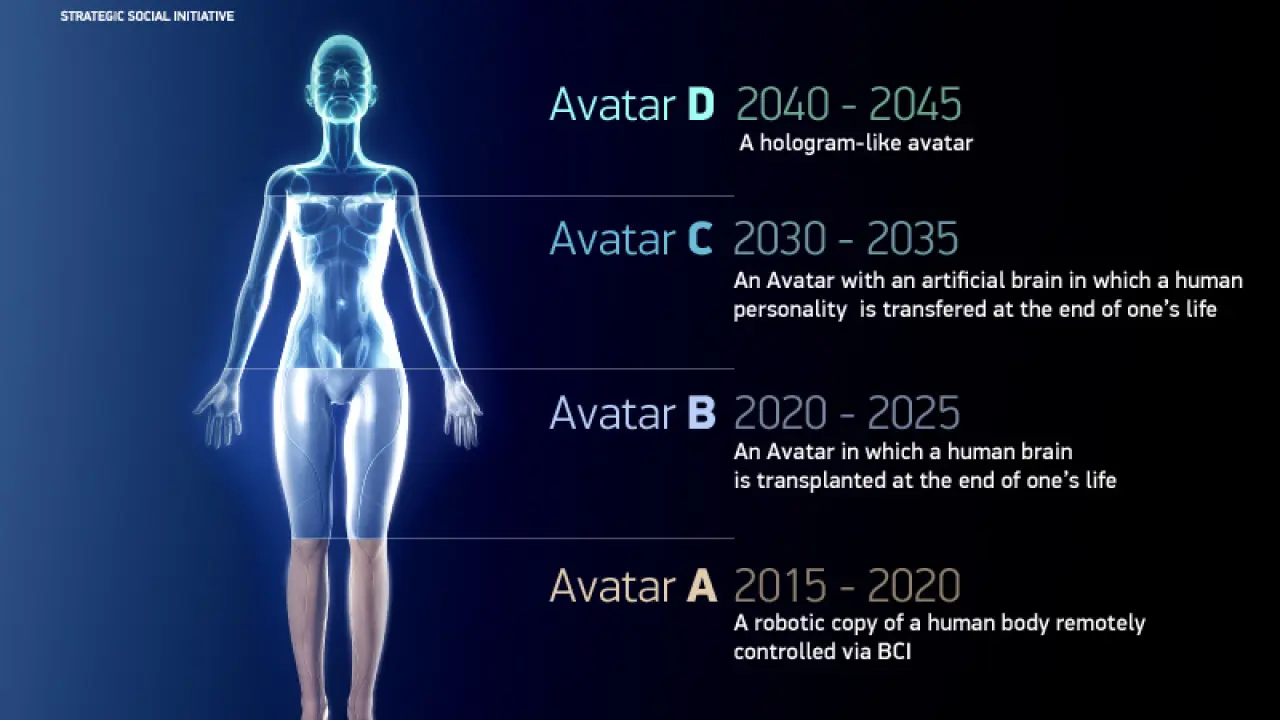 STRATEGIC SOCIAL INITIATIVE

Avatar D 2040 - 2045
A hologram-like avatar

Avatar C 2030 - 2035
An Avatar with an artificial brain in which a human personality is transfered at the end of one's life

Avatar B 2020 - 2025
An Avatar in which a human brain is transplanted at the end of one's life

Avatar A 2015 - 2020
A robotic copy of a human body remotely controlled via BCI